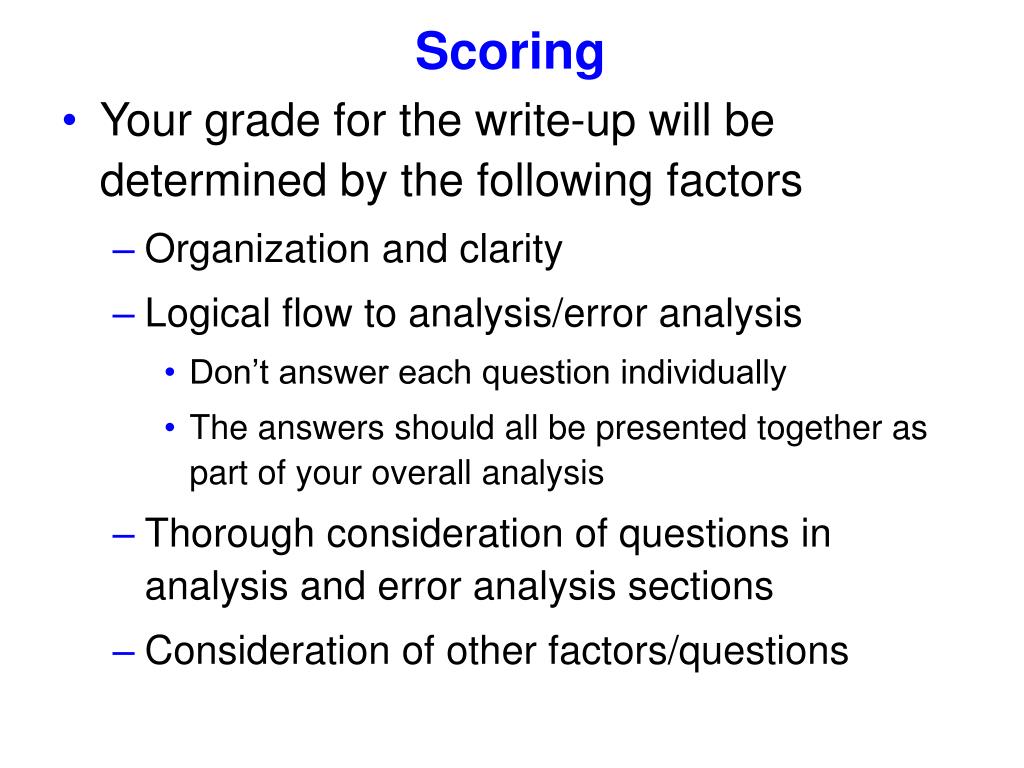 Scoring

• Your grade for the write-up will be determined by the following factors

– Organization and clarity

– Logical flow to analysis/error analysis

• Don’t answer each question individually

• The answers should all be presented together as part of your overall analysis

– Thorough consideration of questions in analysis and error analysis sections

– Consideration of other factors/questions